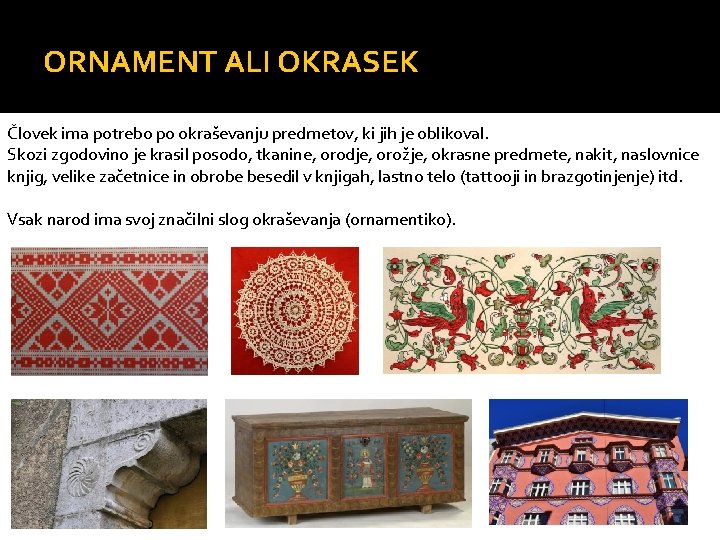 ORNAMENT ALI OKRASEK

Človek ima potrebo po okraševanju predmetov, ki jih je oblikoval.
Skozi zgodovino je krasil posodo, tkanine, orodje, orožje, okrasne predmete, nakit, naslovnice knjig, velike začetnice in obrobe besedil v knjigah, lastno telo (tattooji in brazgotinjenje) itd.

Vsak narod ima svoj značilni slog okraševanja (ornamentiko).